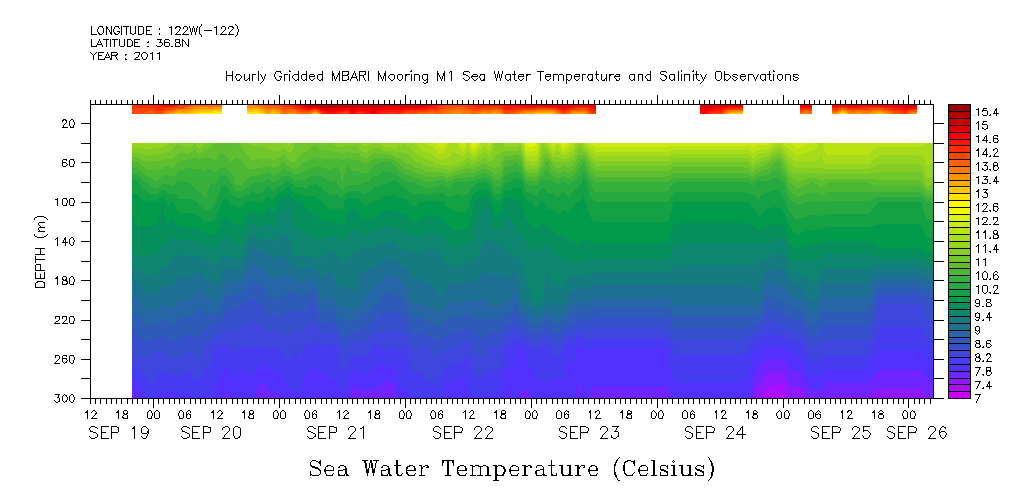 LONGITUDE : 122W(-122)
LATITUDE : 36.8N
YEAR : 2011

Hourly Gridded MBARI Mooring M1 Sea Water Temperature and Salinity Observations

DEPTH (m)

20
60
100
140
180
220
260
300

12 18 00 06 12 18 00 06 12 18 00 06 12 18 00 06 12 18 00 06 12 18 00 06 12 18 00 06 12 18 00
SEP 19 SEP 20 SEP 21 SEP 22 SEP 23 SEP 24 SEP 25 SEP 26

15.4
15
14.6
14.2
13.8
13.4
13
12.6
12.2
11.8
11.4
11
10.6
10.2
9.8
9.4
9
8.6
8.2
7.8
7.4
7

Sea Water Temperature (Celsius)